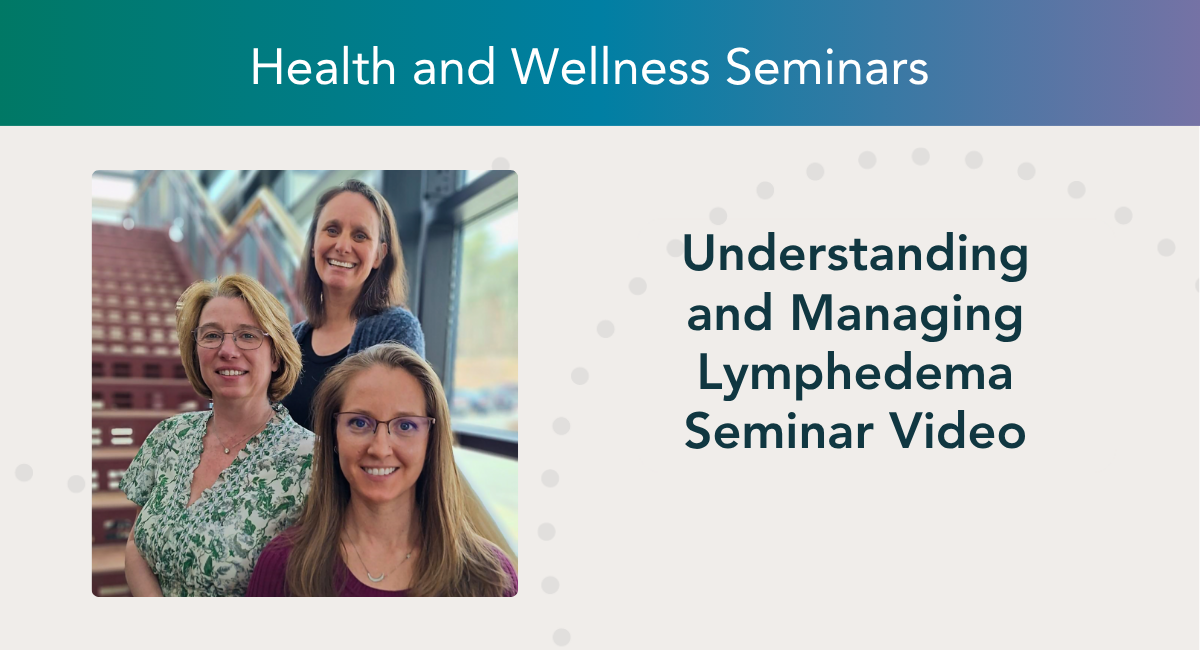 Health and Wellness Seminars

Understanding and Managing Lymphedema Seminar Video